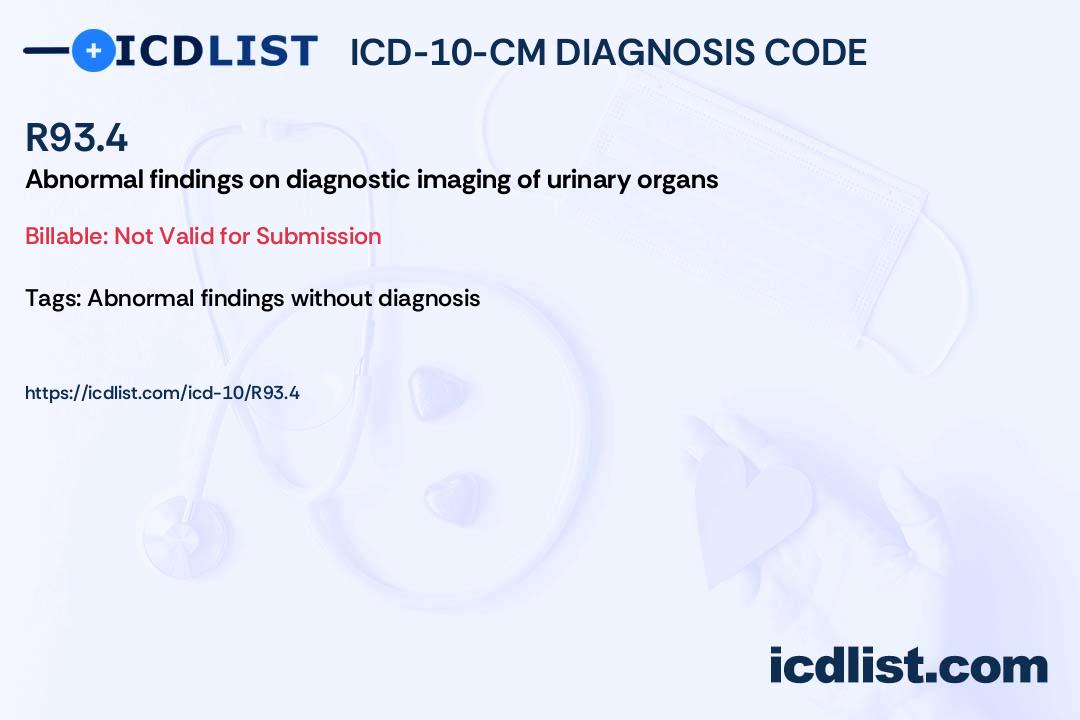 ICDLIST ICD-10-CM DIAGNOSIS CODE

R93.4

Abnormal findings on diagnostic imaging of urinary organs

Billable: Not Valid for Submission

Tags: Abnormal findings without diagnosis

https://icdlist.com/icd-10/R93.4

icdlist.com